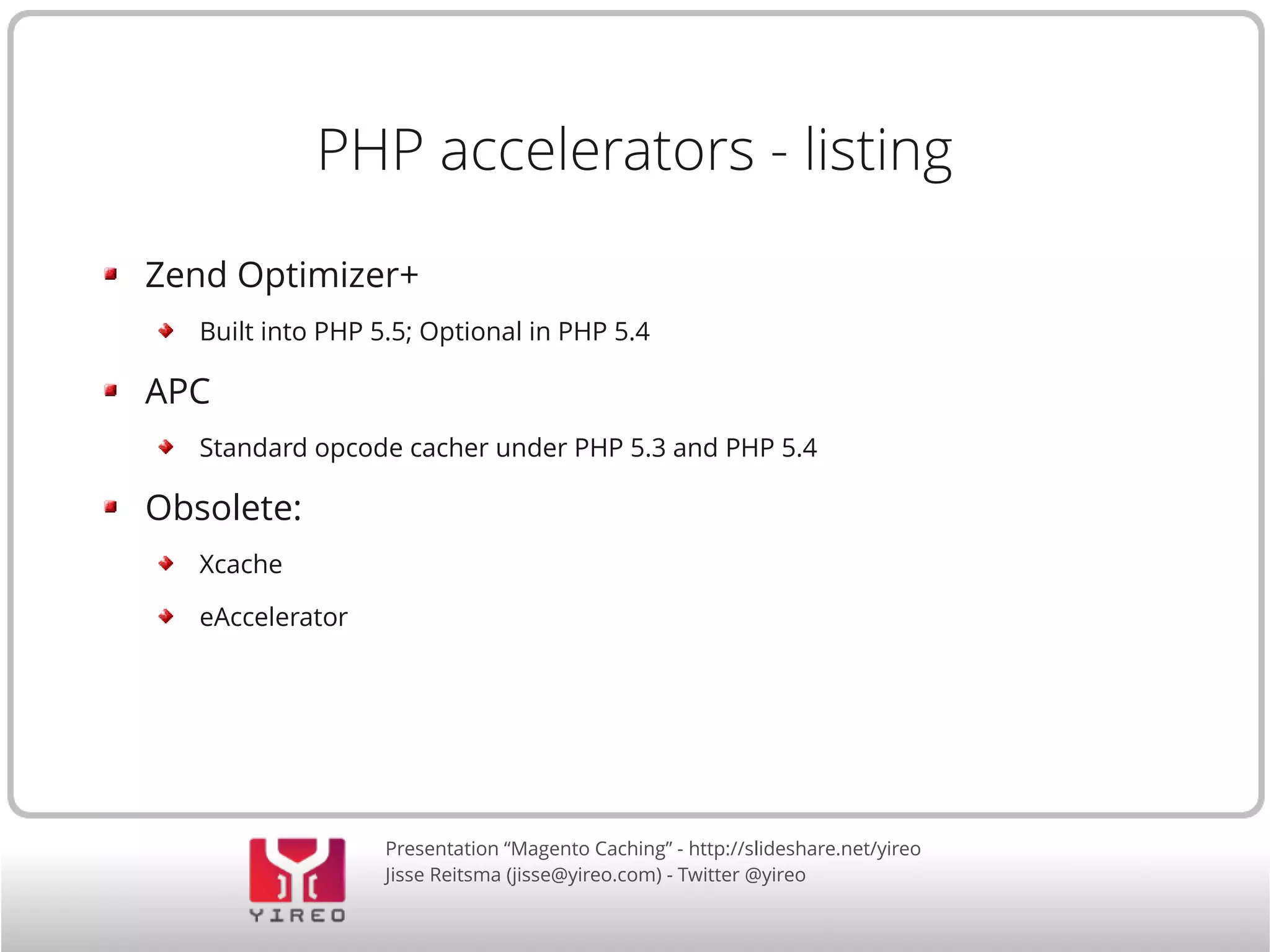 PHP accelerators - listing

Zend Optimizer+

Built into PHP 5.5; Optional in PHP 5.4

APC

Standard opcode cacher under PHP 5.3 and PHP 5.4

Obsolete:

Xcache

eAccelerator

YIREO

Presentation “Magento Caching” - http://slideshare.net/yireo
Jisse Reitsma (jisse@yireo.com) - Twitter @yireo